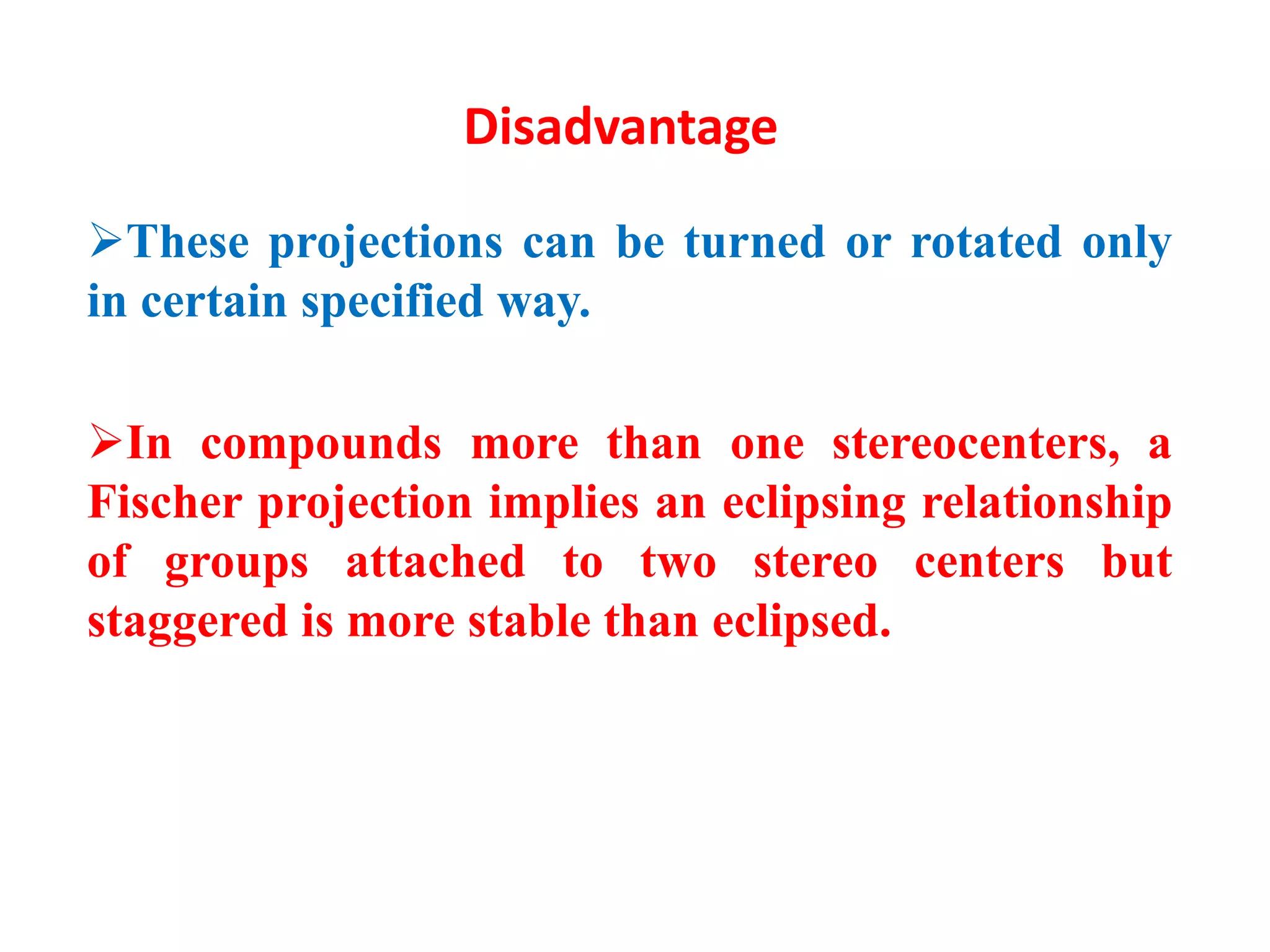 Disadvantage

➢These projections can be turned or rotated only in certain specified way.

➢In compounds more than one stereocenters, a Fischer projection implies an eclipsing relationship of groups attached to two stereo centers but staggered is more stable than eclipsed.